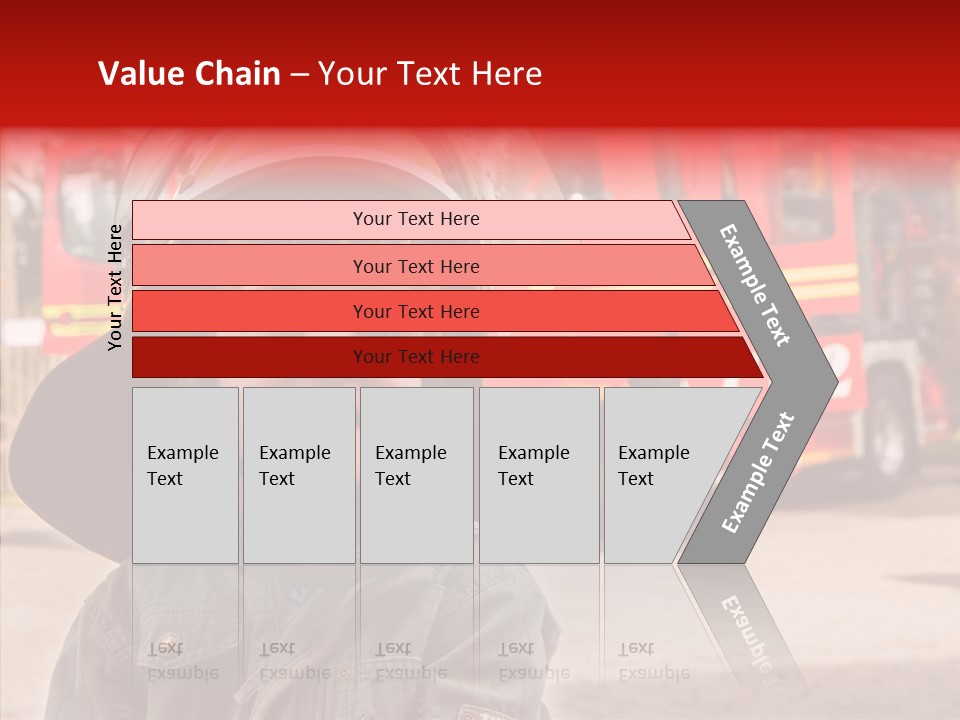 Value Chain – Your Text Here

Your Text Here

Your Text Here

Your Text Here

Your Text Here

Your Text Here

Example Text

Example Text

Example Text

Example Text

Example Text

Example Text

Example Text